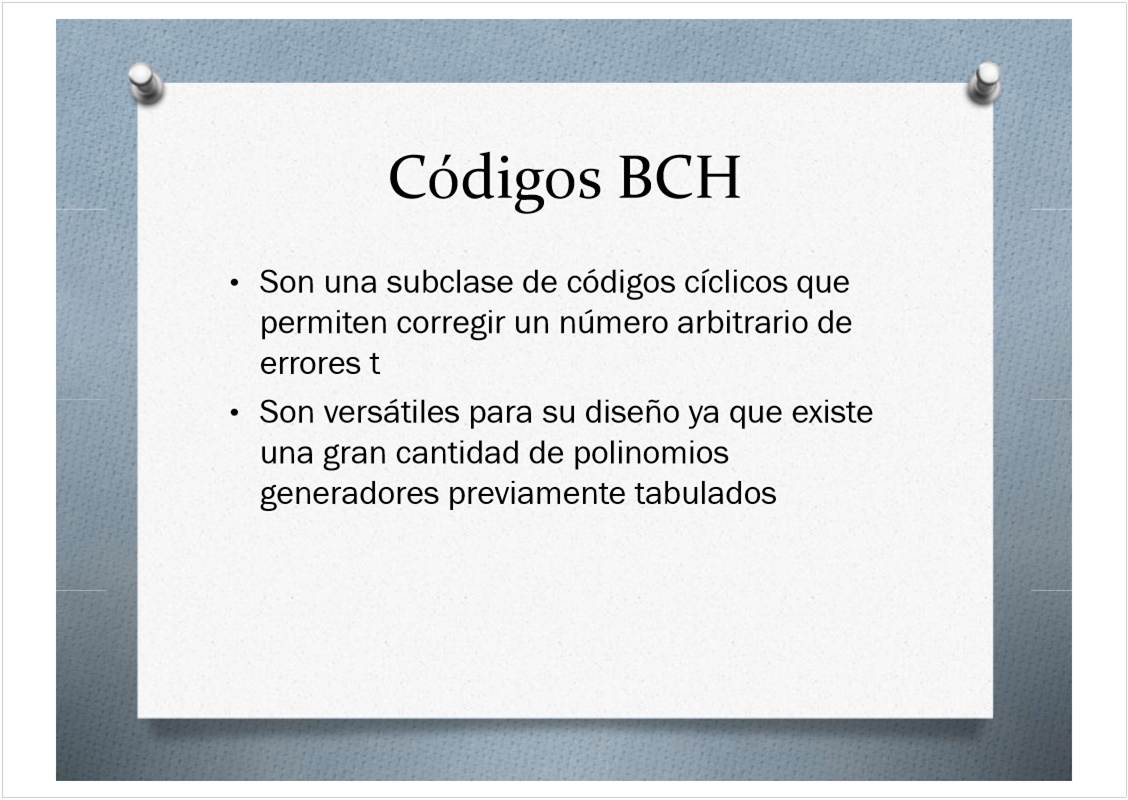 Códigos BCH

• Son una subclase de códigos cíclicos que permiten corregir un número arbitrario de errores t
• Son versátiles para su diseño ya que existe una gran cantidad de polinomios generadores previamente tabulados